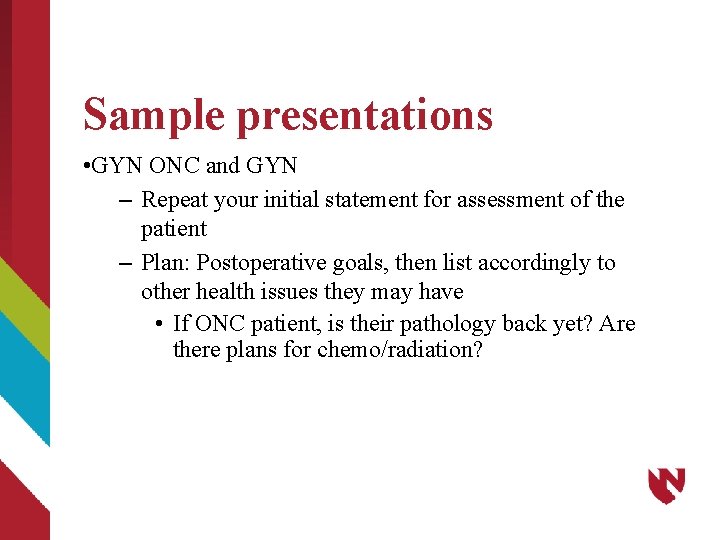 Sample presentations

•GYN ONC and GYN

– Repeat your initial statement for assessment of the patient

– Plan: Postoperative goals, then list accordingly to other health issues they may have

• If ONC patient, is their pathology back yet? Are there plans for chemo/radiation?